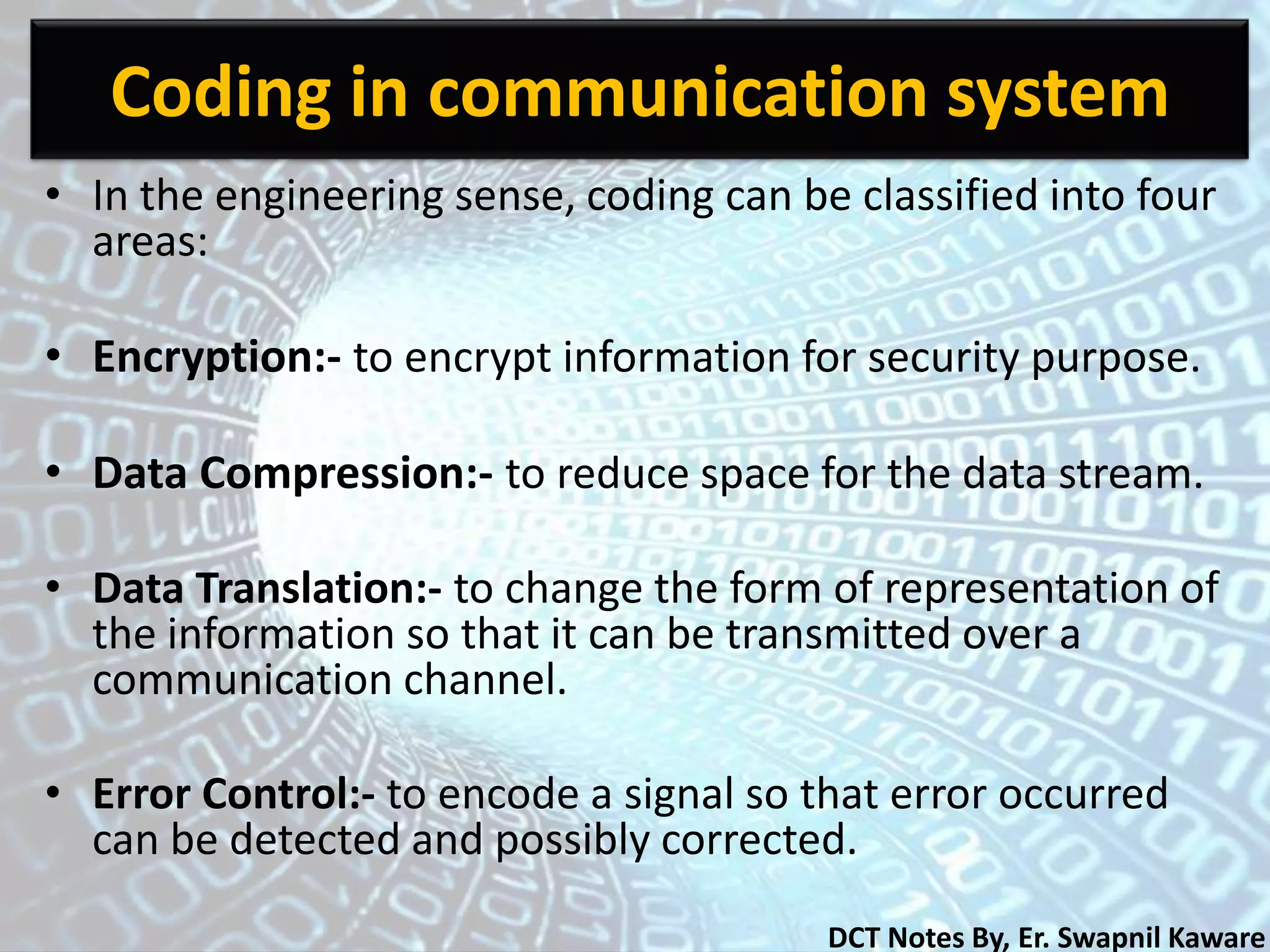 Coding in communication system

• In the engineering sense, coding can be classified into four areas:

• Encryption:- to encrypt information for security purpose.

• Data Compression:- to reduce space for the data stream.

• Data Translation:- to change the form of representation of the information so that it can be transmitted over a communication channel.

• Error Control:- to encode a signal so that error occurred can be detected and possibly corrected.

DCT Notes By, Er. Swapnil Kaware